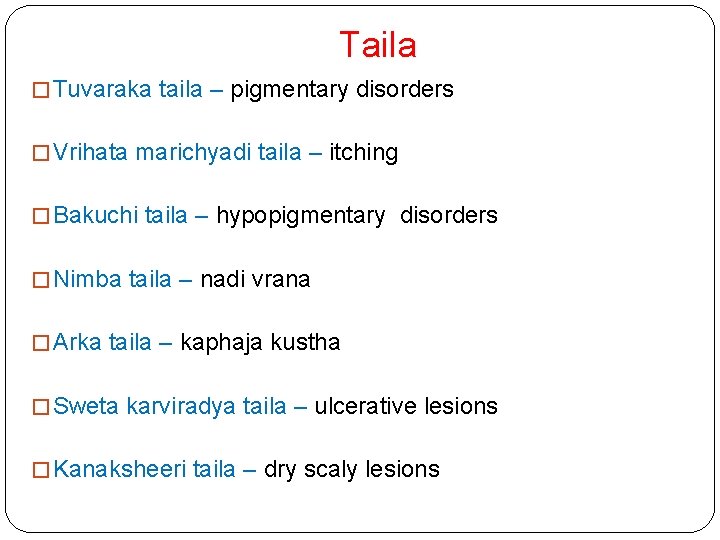 Taila

□ Tuvaraka taila – pigmentary disorders

□ Vrihata marichyadi taila – itching

□ Bakuchi taila – hypopigmentary disorders

□ Nimba taila – nadi vrana

□ Arka taila – kaphaja kustha

□ Sweta karviradya taila – ulcerative lesions

□ Kanaksheeri taila – dry scaly lesions